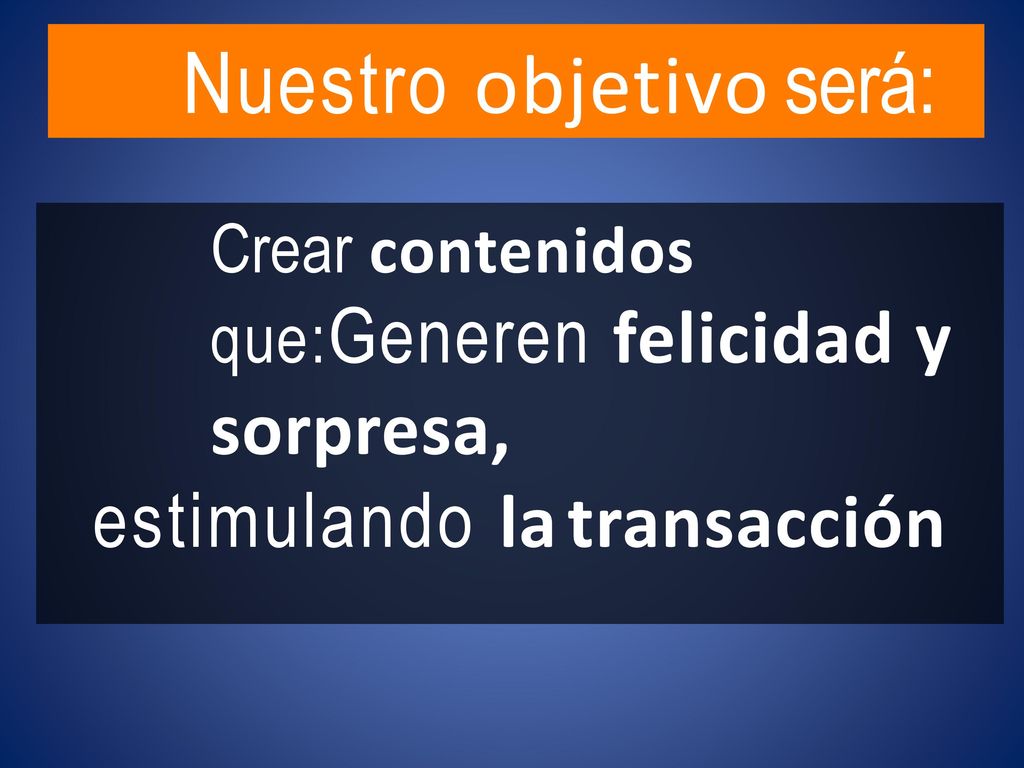 Nuestro objetivo será:

Crear contenidos que:Generen felicidad y sorpresa, estimulando la transacción